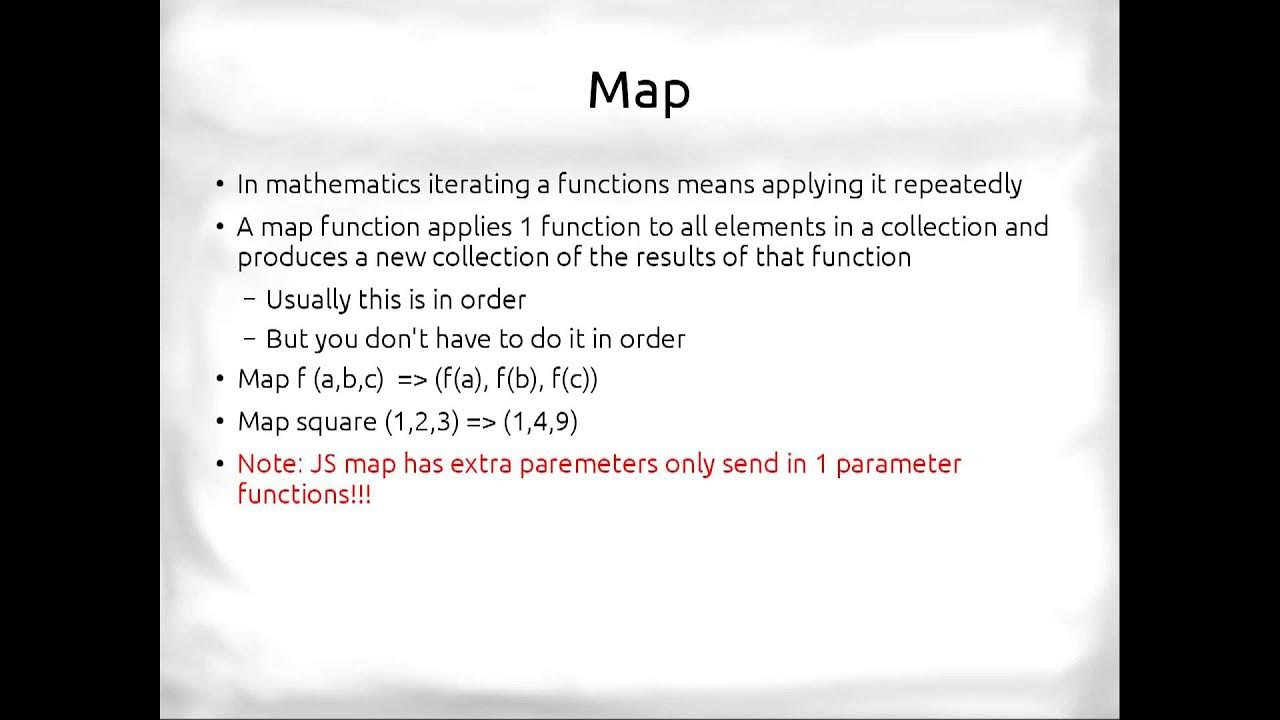 Map

• In mathematics iterating a functions means applying it repeatedly

• A map function applies 1 function to all elements in a collection and produces a new collection of the results of that function

– Usually this is in order

– But you don't have to do it in order

• Map f (a,b,c) => (f(a), f(b), f(c))

• Map square (1,2,3) => (1,4,9)

• Note: JS map has extra paremeters only send in 1 parameter functions!!!